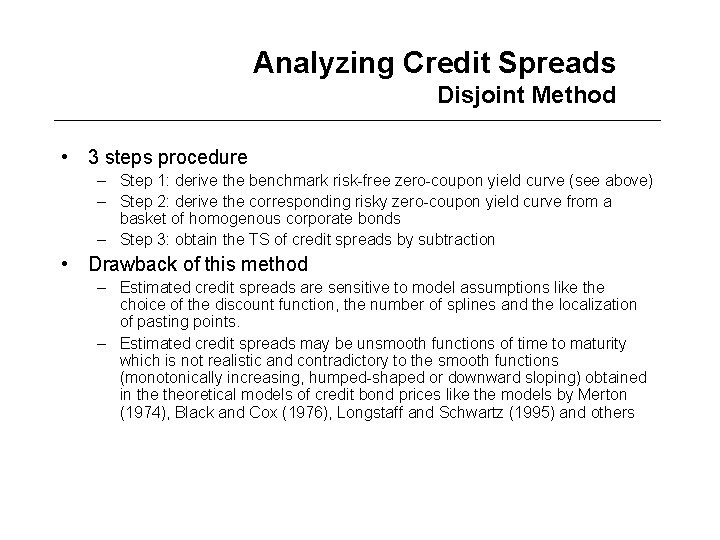 Analyzing Credit Spreads
Disjoint Method

• 3 steps procedure
– Step 1: derive the benchmark risk-free zero-coupon yield curve (see above)
– Step 2: derive the corresponding risky zero-coupon yield curve from a basket of homogenous corporate bonds
– Step 3: obtain the TS of credit spreads by subtraction

• Drawback of this method
– Estimated credit spreads are sensitive to model assumptions like the choice of the discount function, the number of splines and the localization of pasting points.
– Estimated credit spreads may be unsmooth functions of time to maturity which is not realistic and contradictory to the smooth functions (monotonically increasing, humped-shaped or downward sloping) obtained in the theoretical models of credit bond prices like the models by Merton (1974), Black and Cox (1976), Longstaff and Schwartz (1995) and others